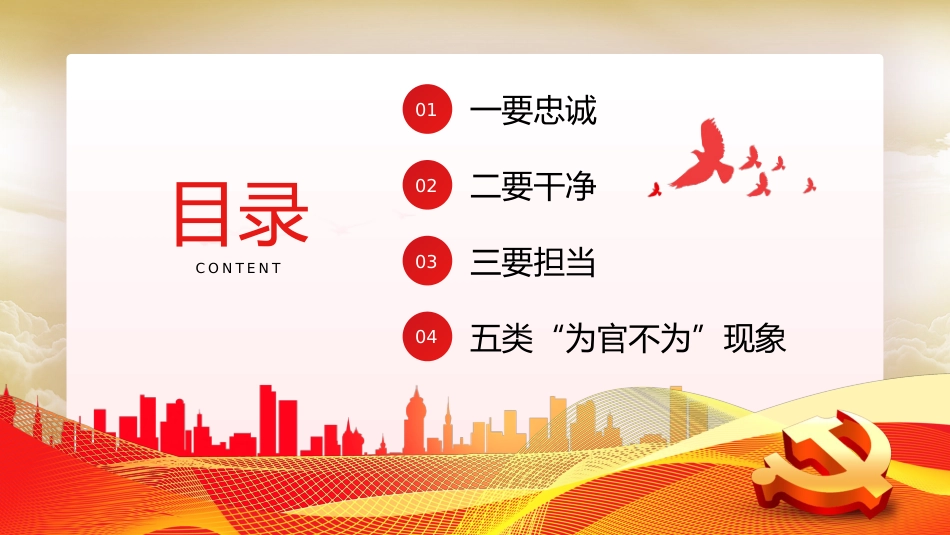 目录
CONTENT

01 一要忠诚

02 二要干净

03 三要担当

04 五类“为官不为”现象